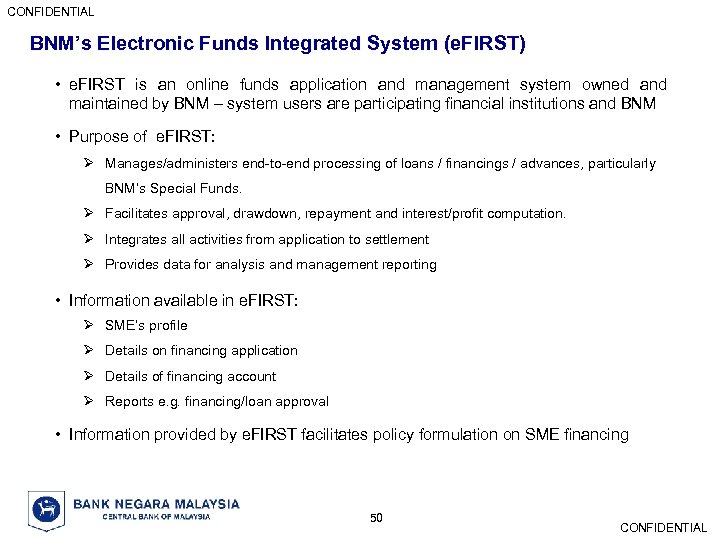 CONFIDENTIAL

BNM's Electronic Funds Integrated System (eFIRST)

• eFIRST is an online funds application and management system owned and maintained by BNM – system users are participating financial institutions and BNM

• Purpose of eFIRST:

➢ Manages/administers end-to-end processing of loans / financings / advances, particularly BNM's Special Funds.

➢ Facilitates approval, drawdown, repayment and interest/profit computation.

➢ Integrates all activities from application to settlement

➢ Provides data for analysis and management reporting

• Information available in eFIRST:

➢ SME's profile

➢ Details on financing application

➢ Details of financing account

➢ Reports e.g. financing/loan approval

• Information provided by eFIRST facilitates policy formulation on SME financing

BANK NEGARA MALAYSIA
CENTRAL BANK OF MALAYSIA

50

CONFIDENTIAL